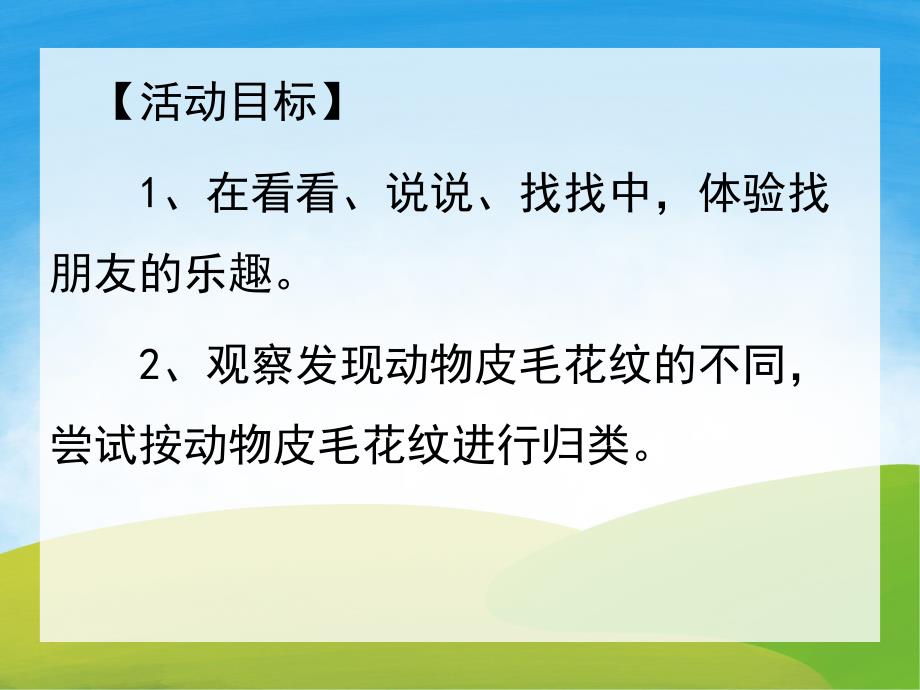 【活动目标】

1、在看看、说说、找找中，体验找朋友的乐趣。

2、观察发现动物皮毛花纹的不同，尝试按动物皮毛花纹进行归类。